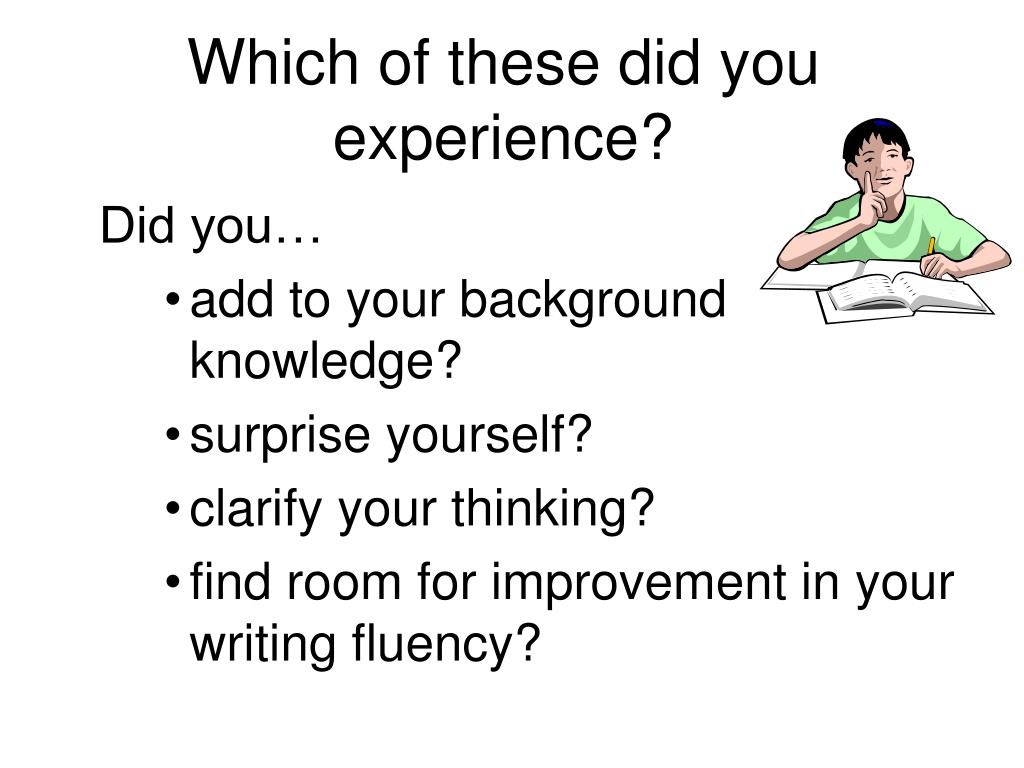 Which of these did you experience?

Did you…

• add to your background knowledge?
• surprise yourself?
• clarify your thinking?
• find room for improvement in your writing fluency?